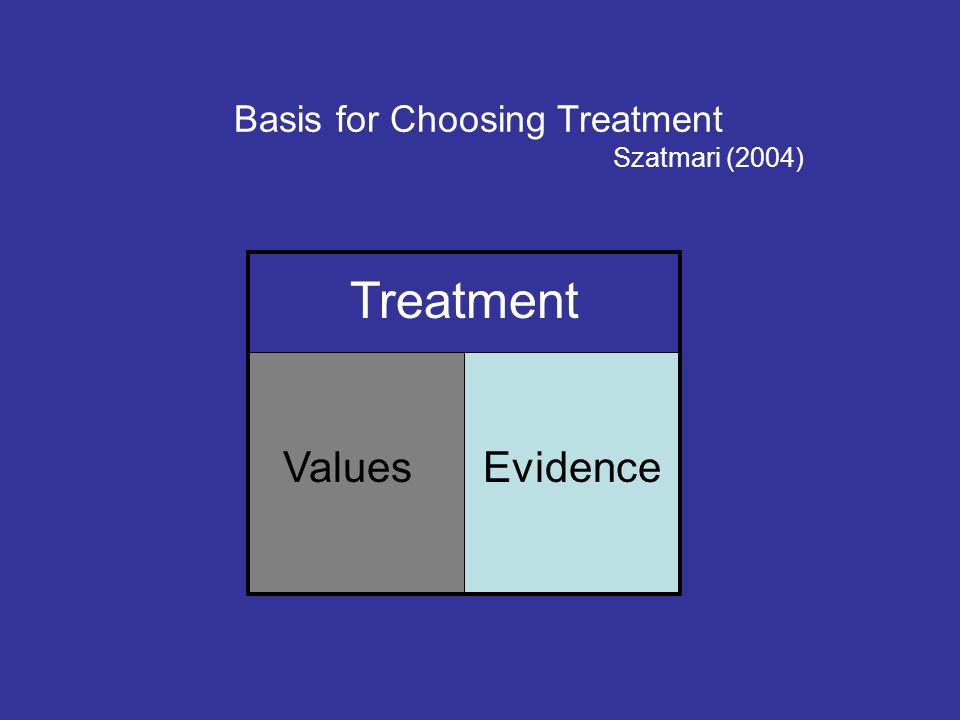 Basis for Choosing Treatment
Szatmari (2004)

Treatment

Values

Evidence